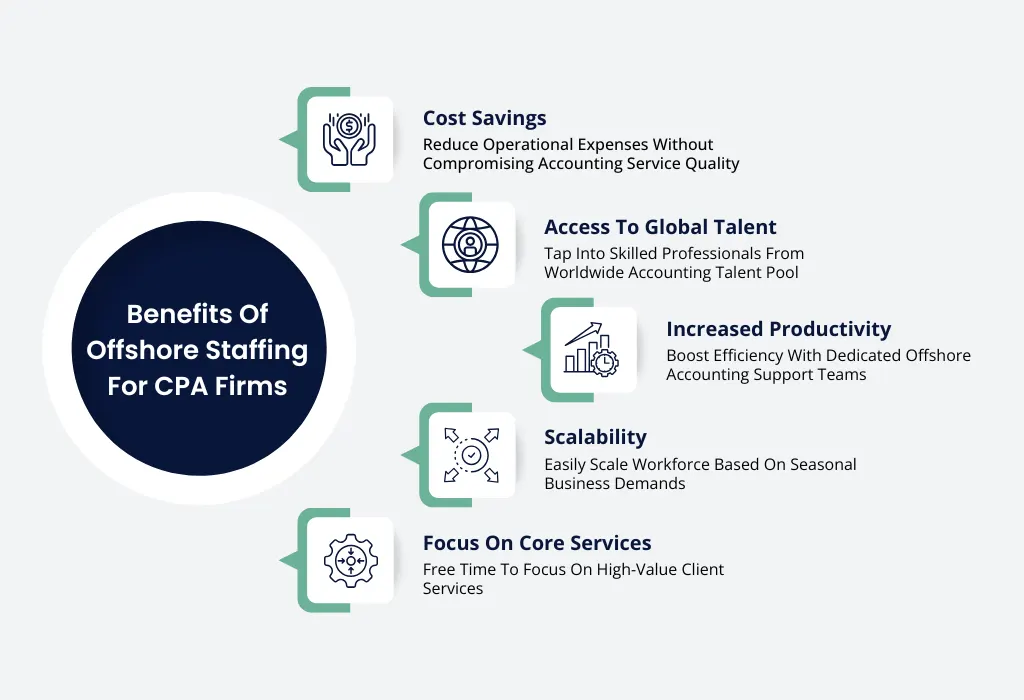 Benefits Of Offshore Staffing For CPA Firms

Cost Savings
Reduce Operational Expenses Without Compromising Accounting Service Quality

Access To Global Talent
Tap Into Skilled Professionals From Worldwide Accounting Talent Pool

Increased Productivity
Boost Efficiency With Dedicated Offshore Accounting Support Teams

Scalability
Easily Scale Workforce Based On Seasonal Business Demands

Focus On Core Services
Free Time To Focus On High-Value Client Services